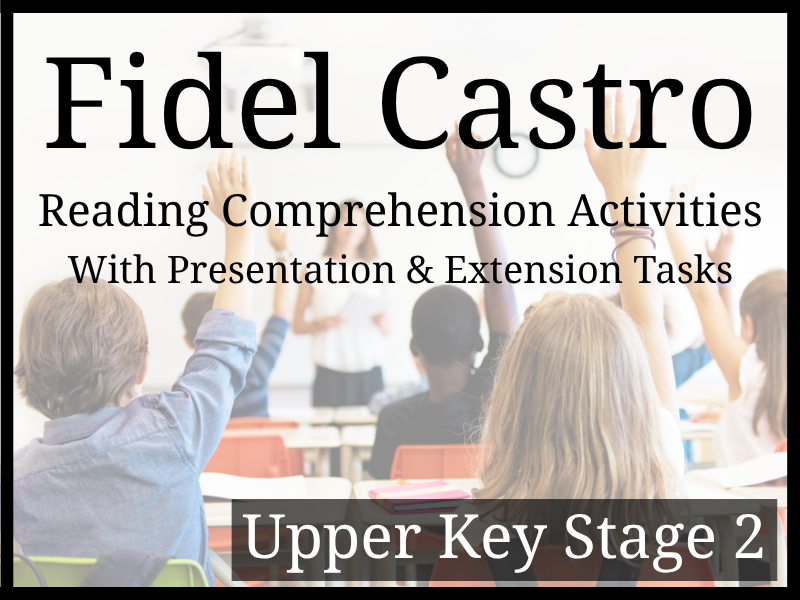 Fidel Castro

Reading Comprehension Activities
With Presentation & Extension Tasks

Upper Key Stage 2